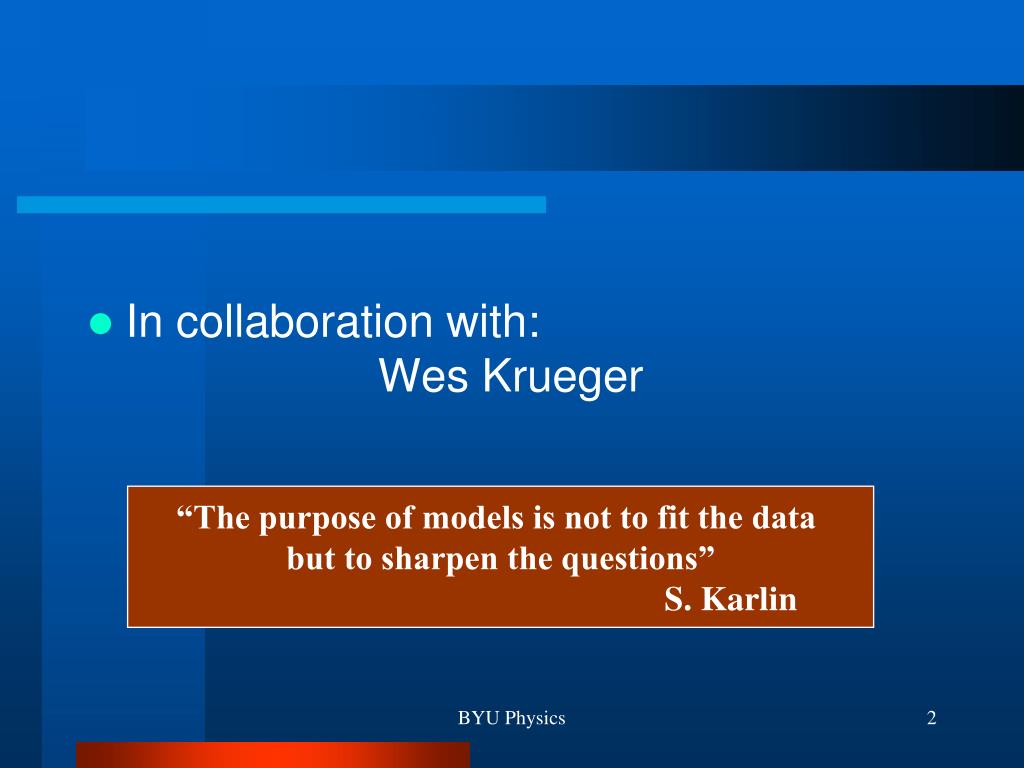 In collaboration with:
Wes Krueger

“The purpose of models is not to fit the data but to sharpen the questions”
S. Karlin

BYU Physics

2